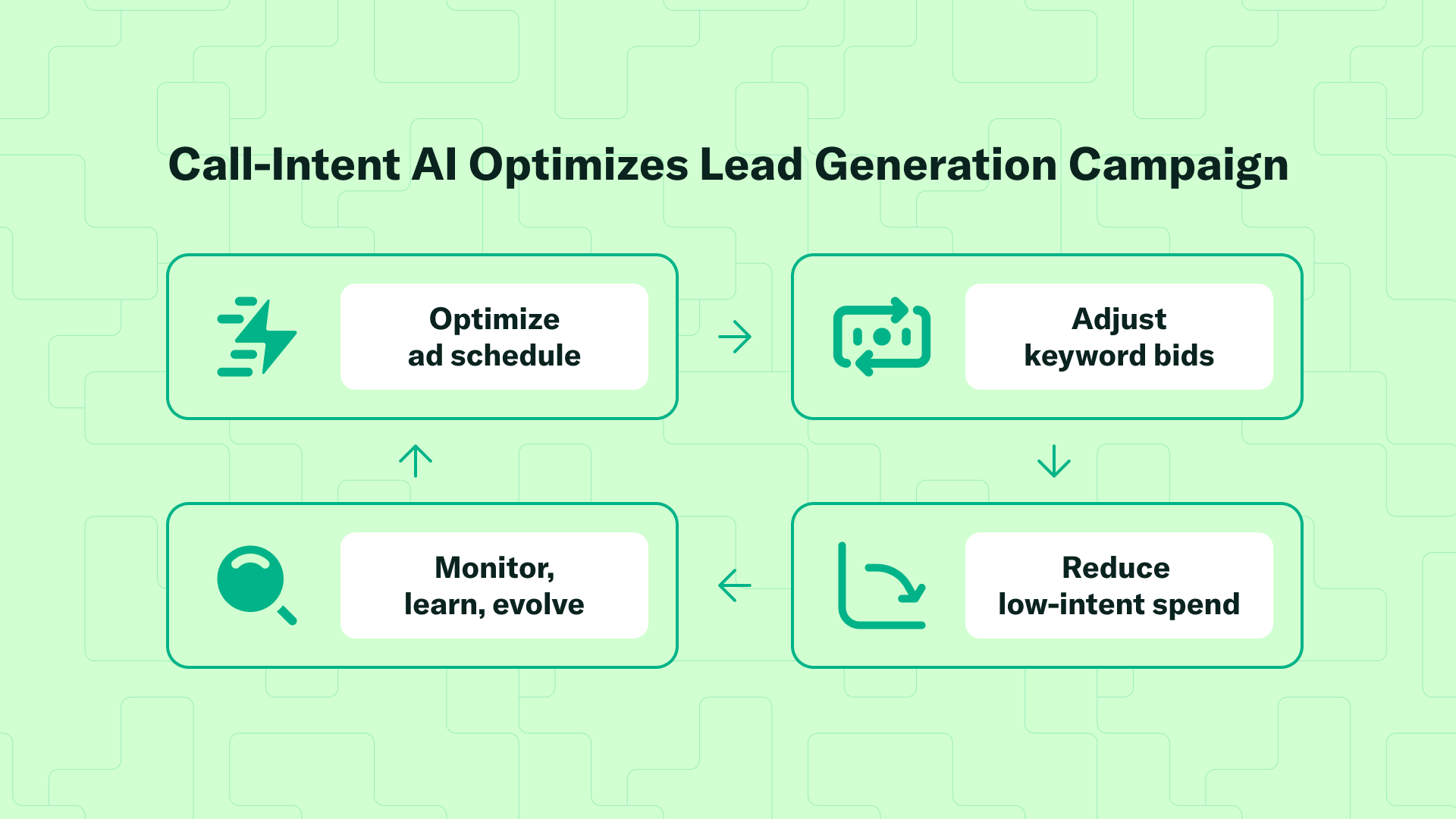 Call-Intent AI Optimizes Lead Generation Campaign

Optimize ad schedule

Adjust keyword bids

Reduce low-intent spend

Monitor, learn, evolve